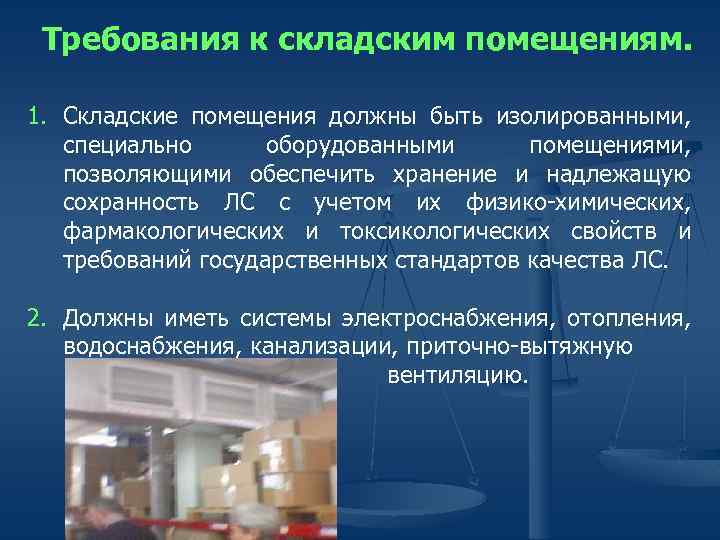 Требования к складским помещениям.

1. Складские помещения должны быть изолированными, специально оборудованными помещениями, позволяющими обеспечить хранение и надлежащую сохранность ЛС с учетом их физико-химических, фармакологических и токсикологических свойств и требований государственных стандартов качества ЛС.

2. Должны иметь системы электроснабжения, отопления, водоснабжения, канализации, приточно-вытяжную вентиляцию.